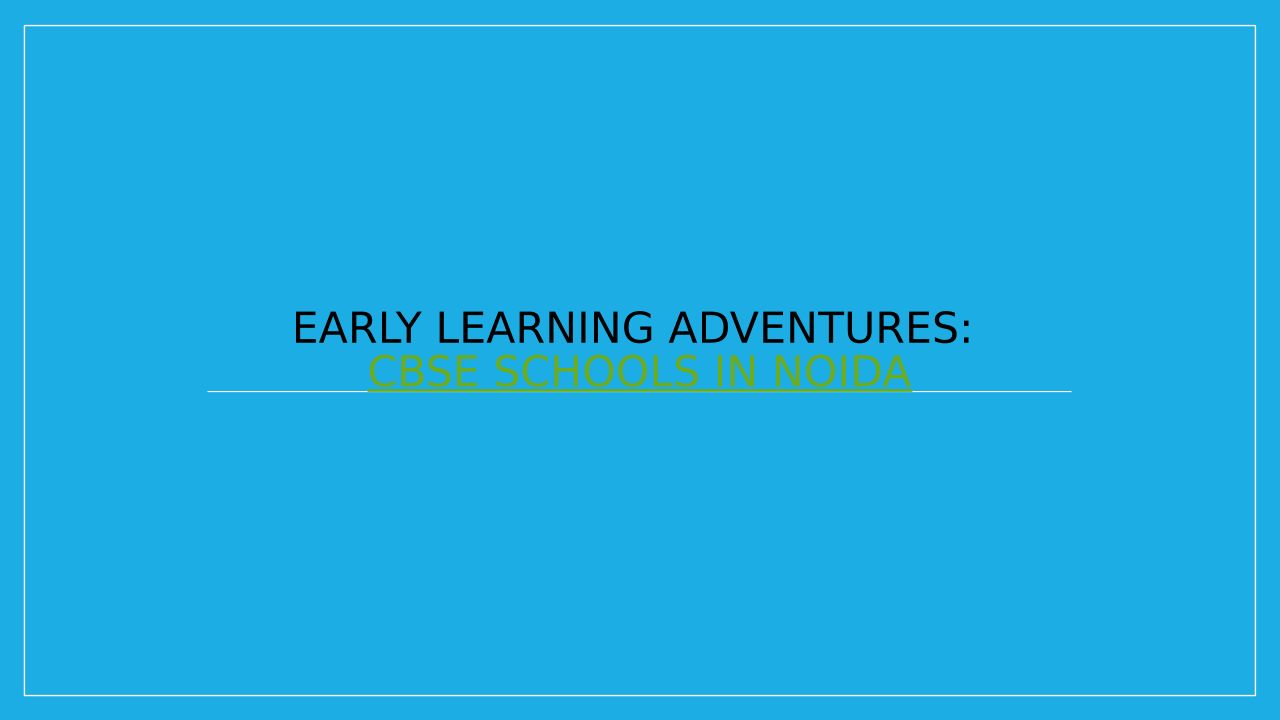 EARLY LEARNING ADVENTURES:
CBSE SCHOOLS IN NOIDA